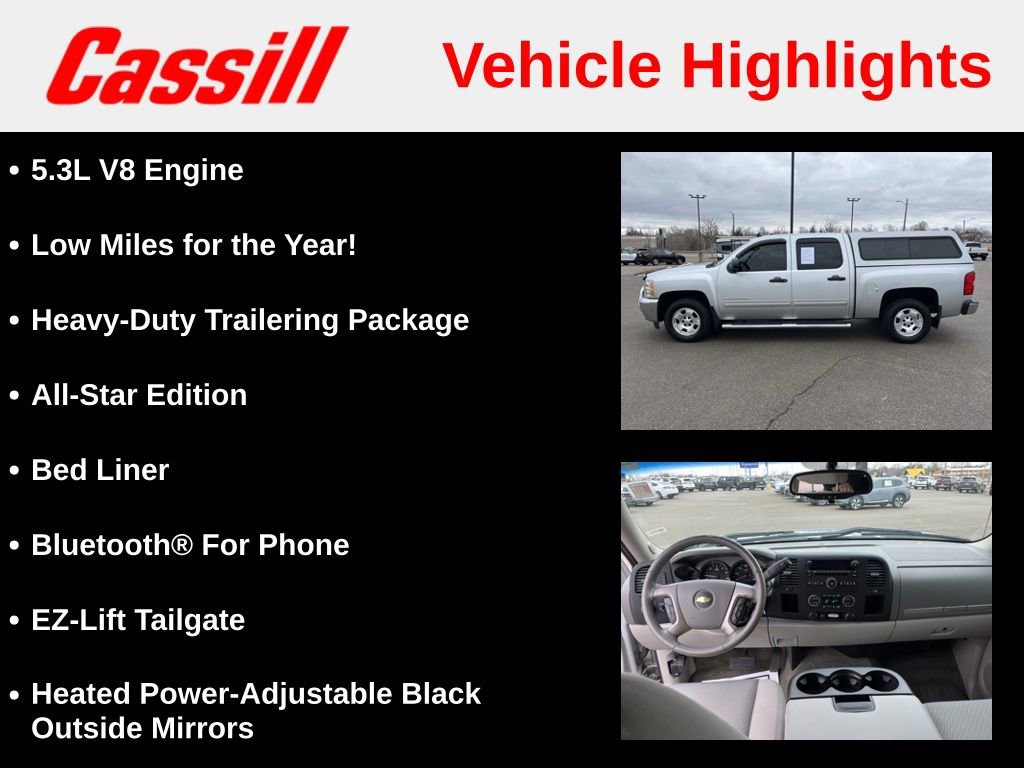 Cassill

Vehicle Highlights

• 5.3L V8 Engine

• Low Miles for the Year!

• Heavy-Duty Trailering Package

• All-Star Edition

• Bed Liner

• Bluetooth® For Phone

• EZ-Lift Tailgate

• Heated Power-Adjustable Black Outside Mirrors